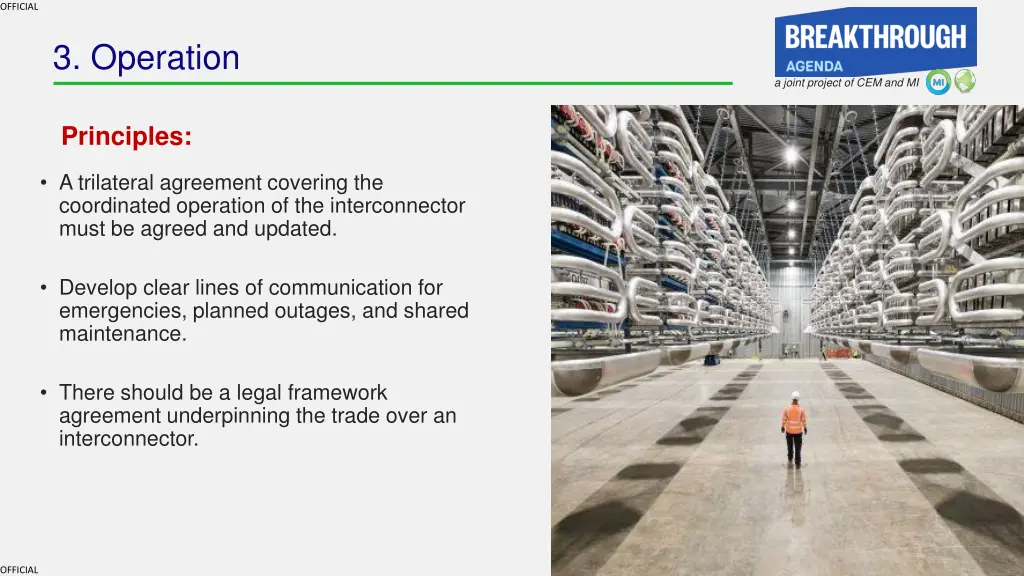 OFFICIAL

3. Operation

BREAKTHROUGH AGENDA
a joint project of CEM and MI
MI

Principles:

• A trilateral agreement covering the coordinated operation of the interconnector must be agreed and updated.

• Develop clear lines of communication for emergencies, planned outages, and shared maintenance.

• There should be a legal framework agreement underpinning the trade over an interconnector.

OFFICIAL